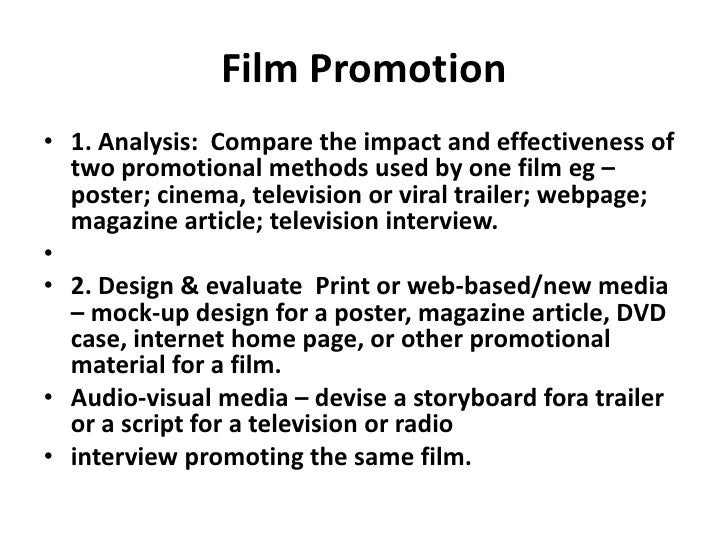 Film Promotion

• 1. Analysis: Compare the impact and effectiveness of two promotional methods used by one film eg – poster; cinema, television or viral trailer; webpage; magazine article; television interview.
•
• 2. Design & evaluate Print or web-based/new media – mock-up design for a poster, magazine article, DVD case, internet home page, or other promotional material for a film.
• Audio-visual media – devise a storyboard fora trailer or a script for a television or radio
• interview promoting the same film.